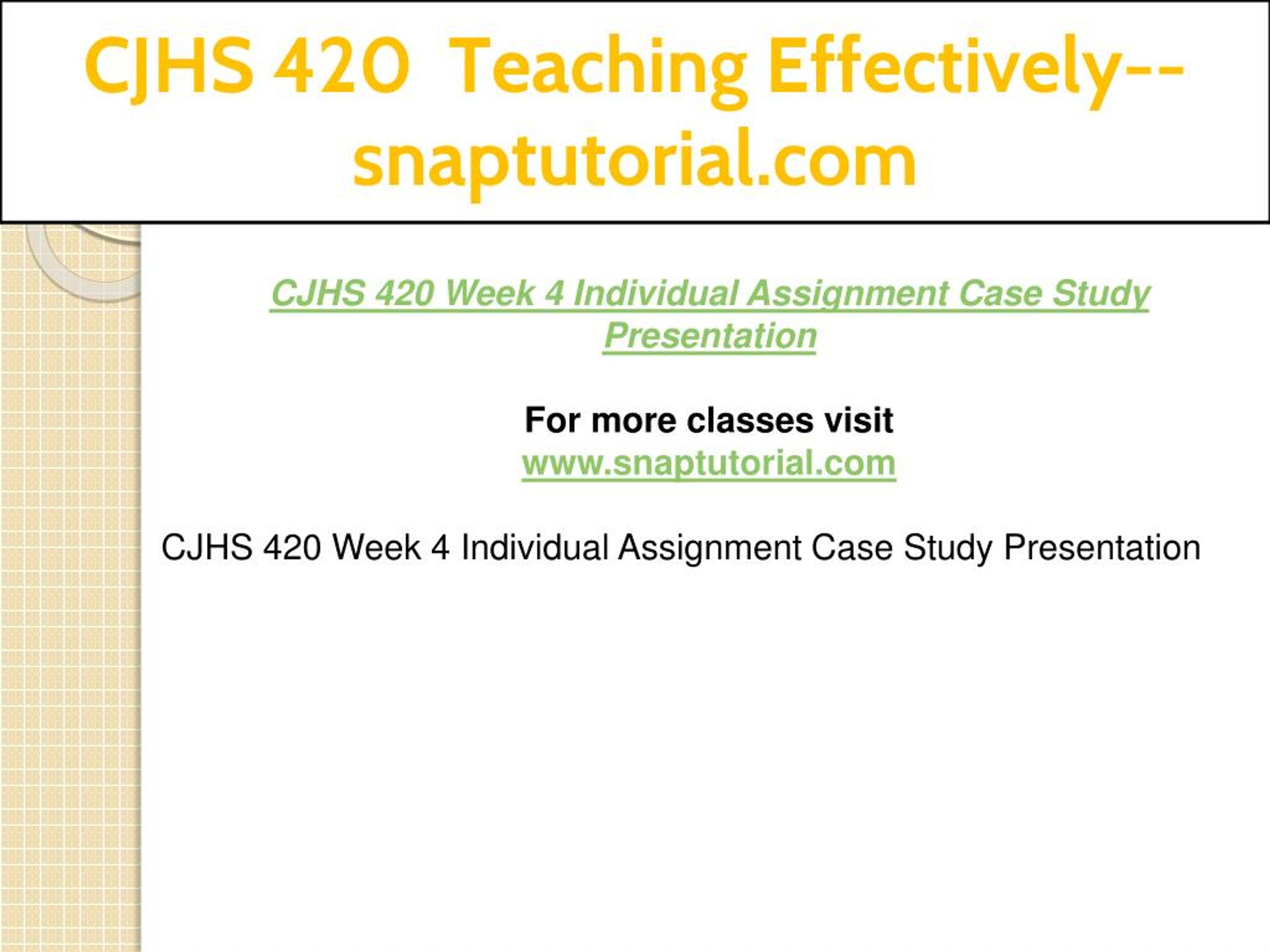 CJHS 420 Teaching Effectively--snaptutorial.com

CJHS 420 Week 4 Individual Assignment Case Study Presentation

For more classes visit
www.snaptutorial.com

CJHS 420 Week 4 Individual Assignment Case Study Presentation